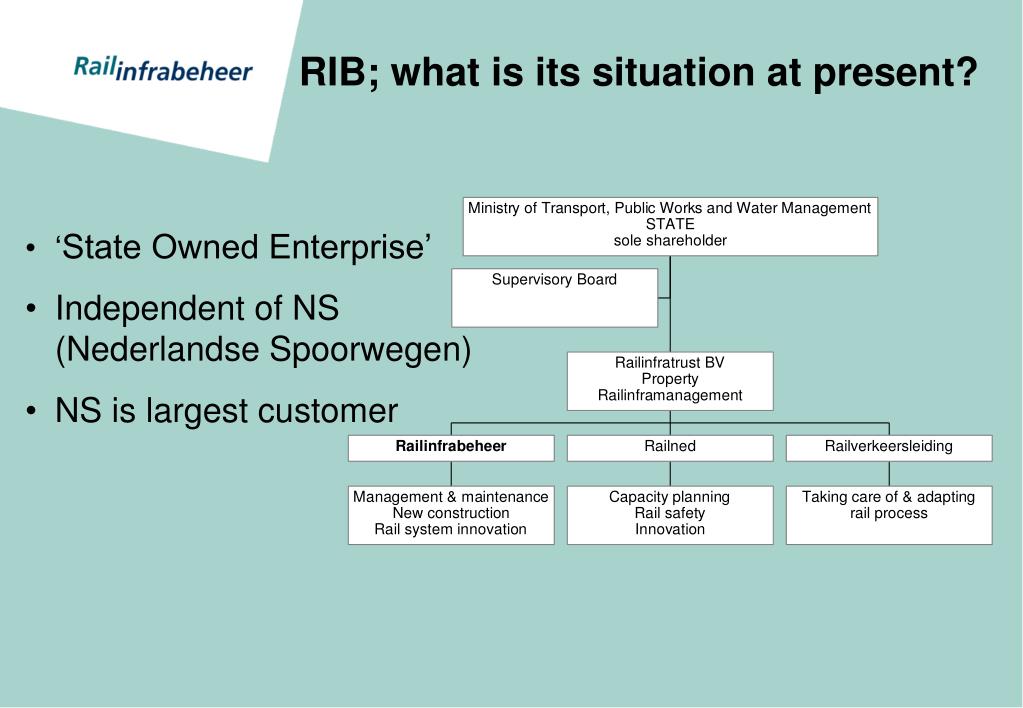 Railinfrabeheer

RIB; what is its situation at present?

• ‘State Owned Enterprise’

• Independent of NS (Nederlandse Spoorwegen)

• NS is largest customer

Ministry of Transport, Public Works and Water Management
STATE
sole shareholder

Supervisory Board

Railinfratrust BV
Property
Railinframanagement

Railinfrabeheer

Railned

Railverkeersleiding

Management & maintenance
New construction
Rail system innovation

Capacity planning
Rail safety
Innovation

Taking care of & adapting
rail process